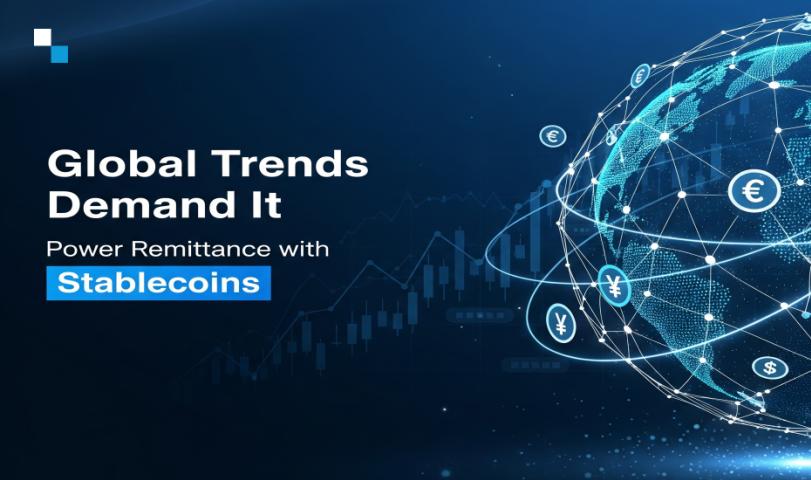 Global Trends Demand It

Power Remittance with

Stablecoins

€

€

€

¥

¥

$